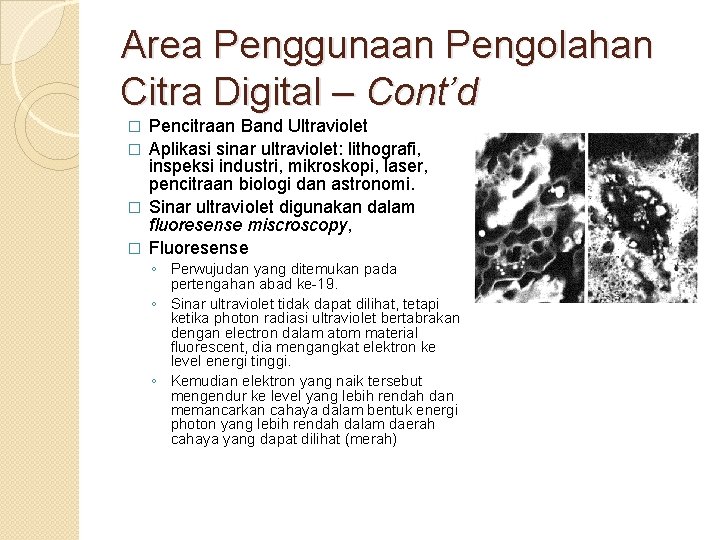 Area Penggunaan Pengolahan Citra Digital – Cont'd

□ Pencitraan Band Ultraviolet

□ Aplikasi sinar ultraviolet: lithografi, inspeksi industri, mikroskopi, laser, pencitraan biologi dan astronomi.

□ Sinar ultraviolet digunakan dalam fluoresense miscroscopy,

□ Fluoresense

◦ Perwujudan yang ditemukan pada pertengahan abad ke-19.

◦ Sinar ultraviolet tidak dapat dilihat, tetapi ketika photon radiasi ultraviolet bertabrakan dengan electron dalam atom material fluorescent, dia mengangkat elektron ke level energi tinggi.

◦ Kemudian elektron yang naik tersebut mengendur ke level yang lebih rendah dan memancarkan cahaya dalam bentuk energi photon yang lebih rendah dalam daerah cahaya yang dapat dilihat (merah)